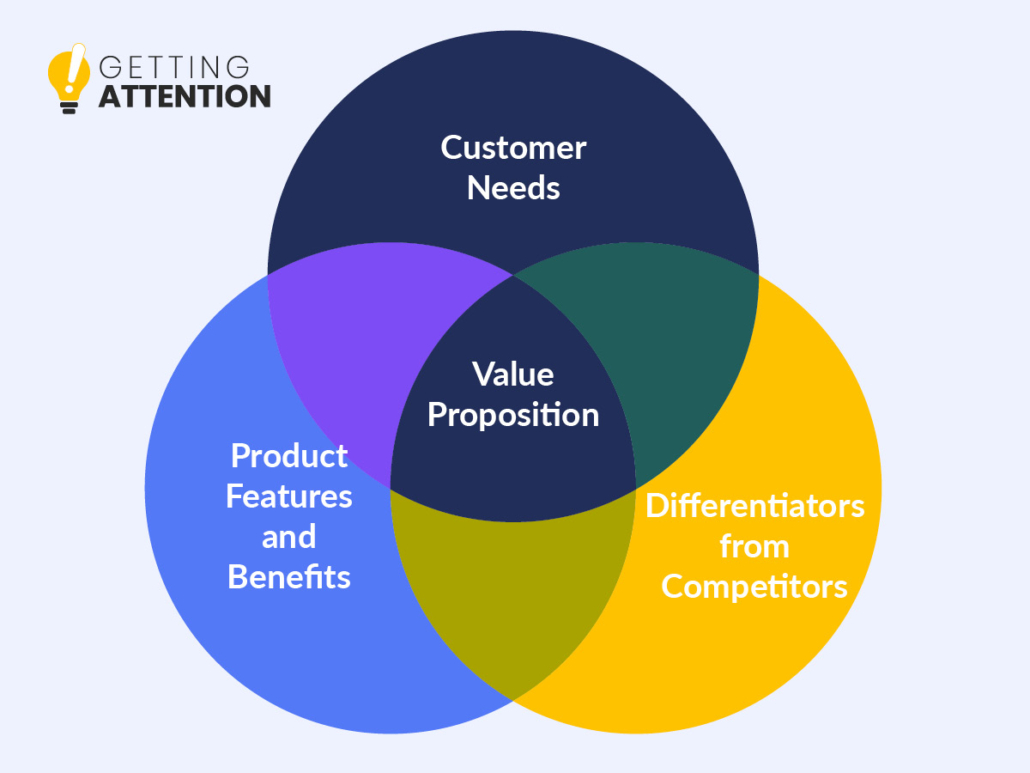 GETTING ATTENTION

Customer Needs

Value Proposition

Product Features and Benefits

Differentiators from Competitors